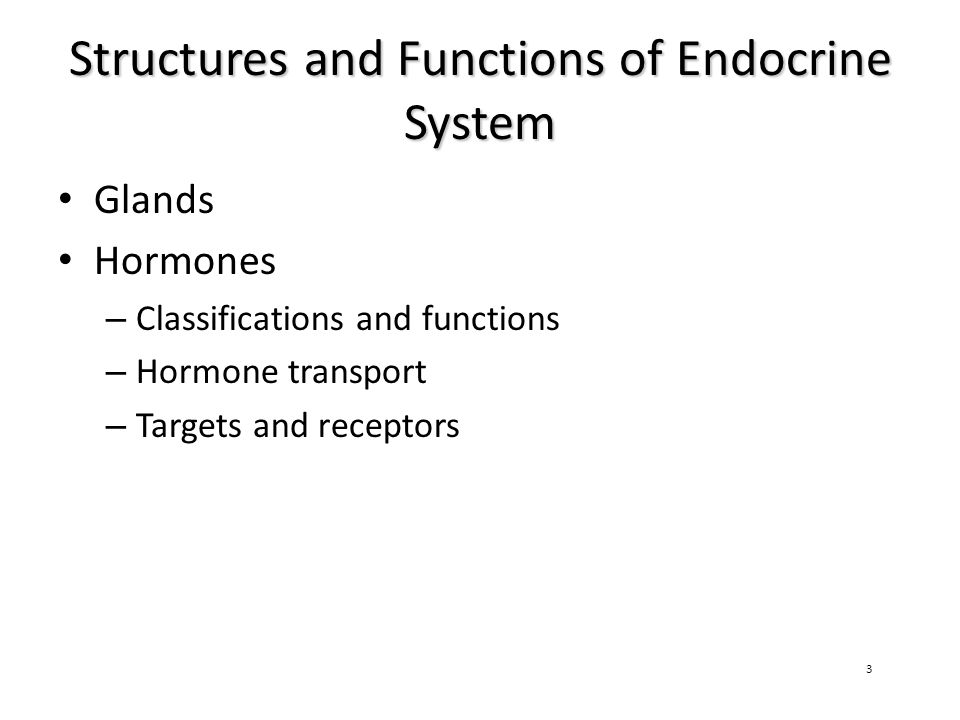 Structures and Functions of Endocrine System

• Glands
• Hormones
– Classifications and functions
– Hormone transport
– Targets and receptors

3